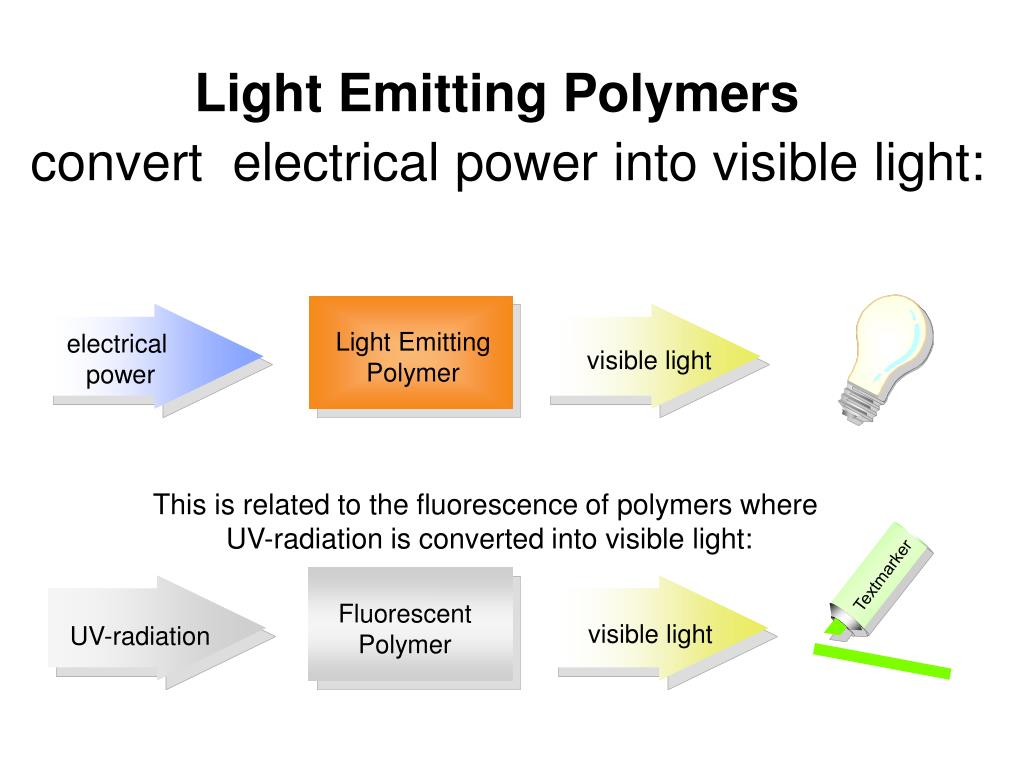 Light Emitting Polymers
convert electrical power into visible light:

electrical power

Light Emitting Polymer

visible light

This is related to the fluorescence of polymers where UV-radiation is converted into visible light:

UV-radiation

Fluorescent Polymer

visible light

Textmarker